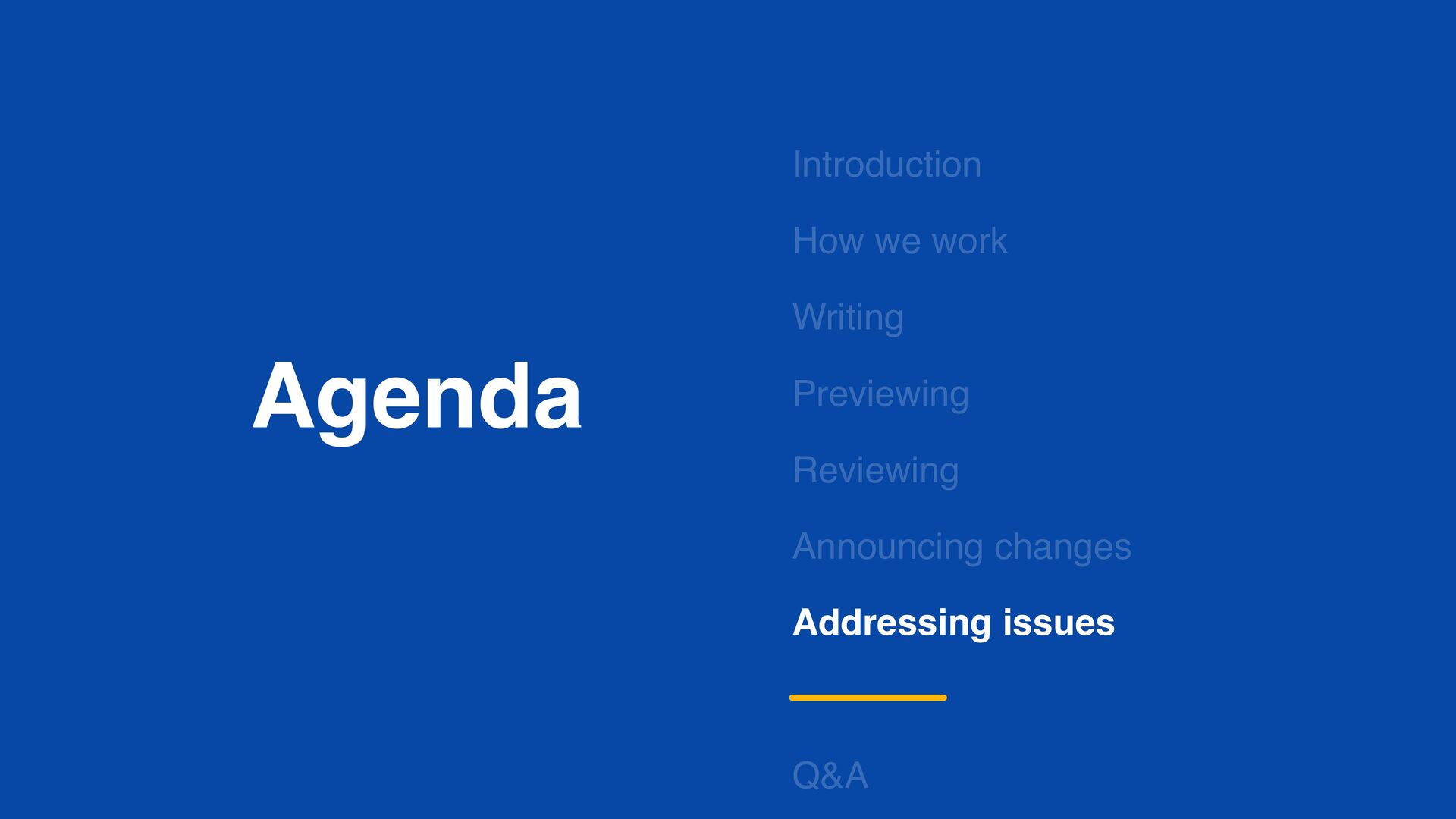 Agenda

Introduction

How we work

Writing

Previewing

Reviewing

Announcing changes

Addressing issues

Q&A